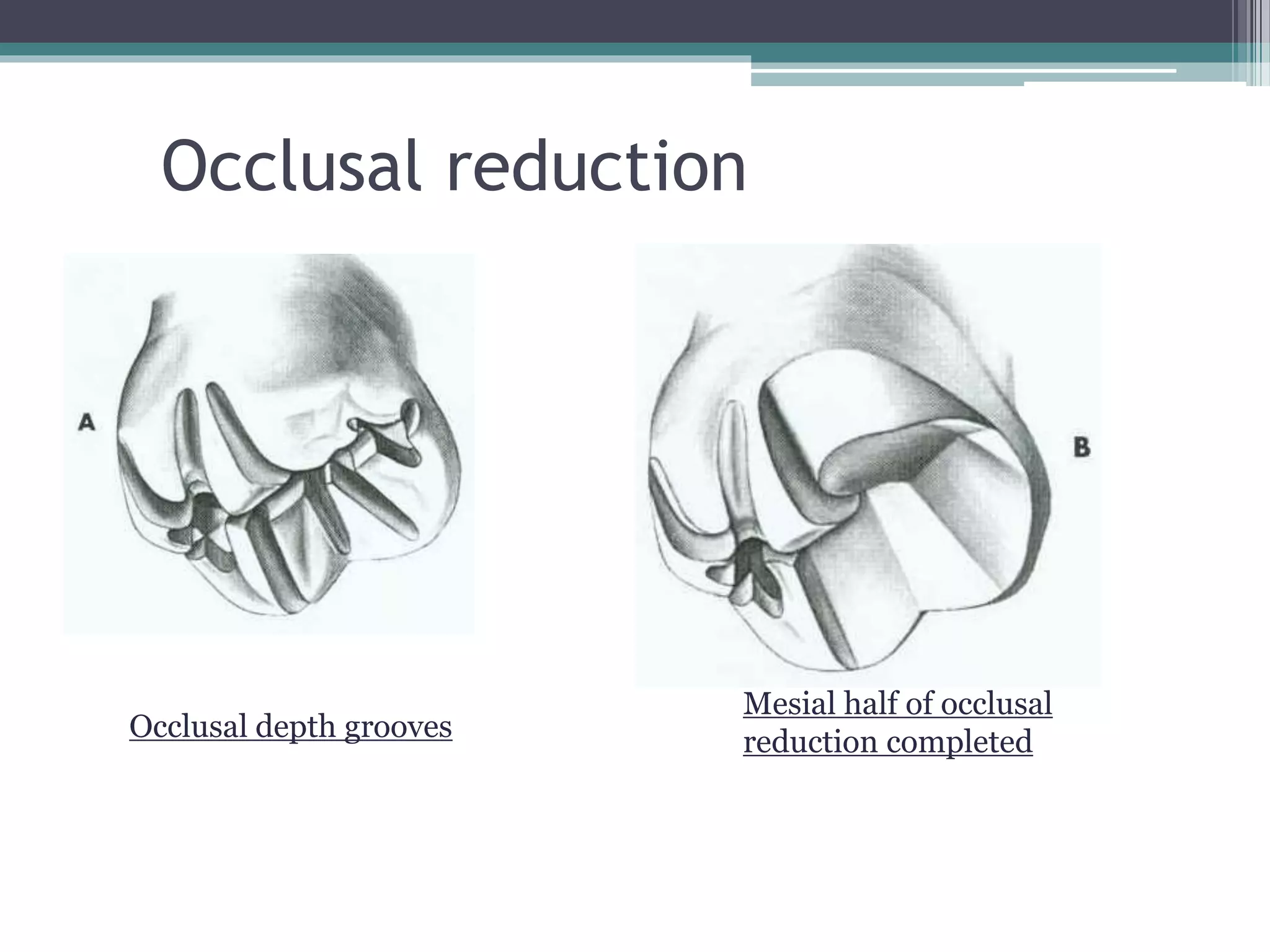 Occlusal reduction

A

B

Occlusal depth grooves

Mesial half of occlusal reduction completed